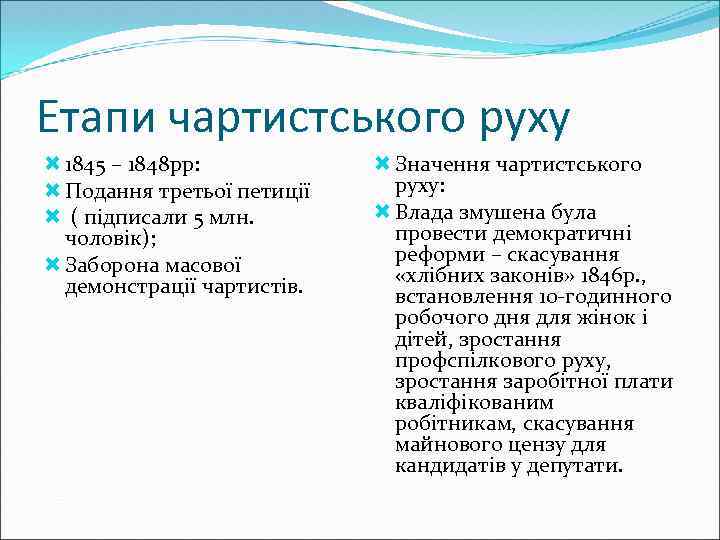 Етапи чартистського руху

1845 – 1848рр:

Подання третьої петиції

( підписали 5 млн. чоловік);

Заборона масової демонстрації чартистів.

Значення чартистського руху:

Влада змушена була провести демократичні реформи – скасування «хлібних законів» 1846р., встановлення 10-годинного робочого дня для жінок і дітей, зростання профспілкового руху, зростання заробітної плати кваліфікованим робітникам, скасування майнового цензу для кандидатів у депутати.